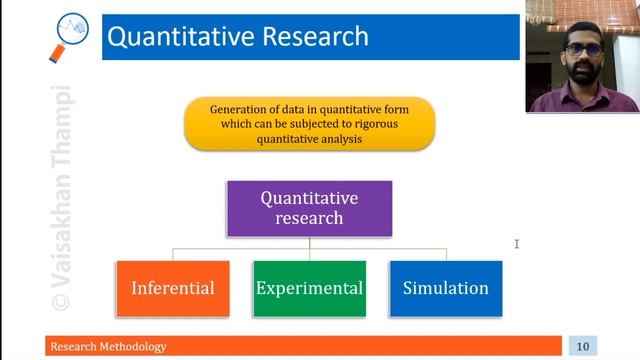 Quantitative Research

© Vaisakhan Thampi

Generation of data in quantitative form which can be subjected to rigorous quantitative analysis

Quantitative research

Inferential

Experimental

Simulation

Research Methodology

10